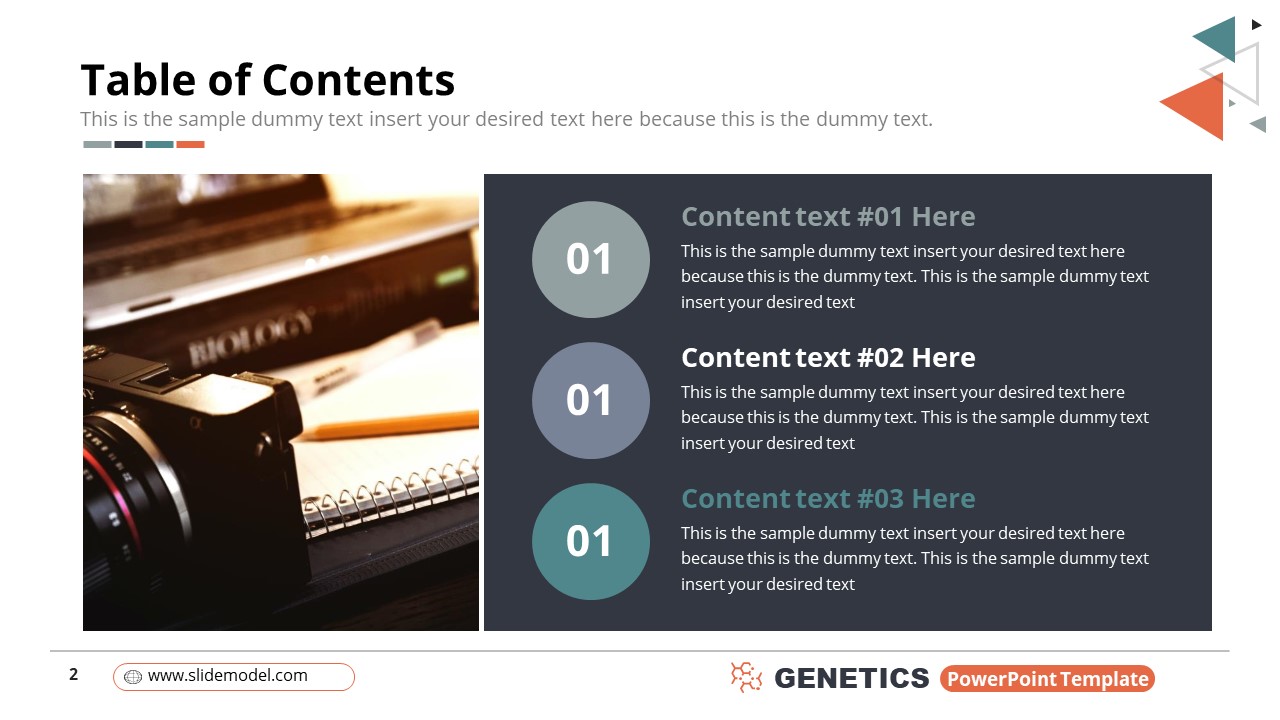 Table of Contents

This is the sample dummy text insert your desired text here because this is the dummy text.

BIOLOGY

01

Content text #01 Here

This is the sample dummy text insert your desired text here because this is the dummy text. This is the sample dummy text insert your desired text

01

Content text #02 Here

This is the sample dummy text insert your desired text here because this is the dummy text. This is the sample dummy text insert your desired text

01

Content text #03 Here

This is the sample dummy text insert your desired text here because this is the dummy text. This is the sample dummy text insert your desired text

2

www.slidemodel.com

GENETICS PowerPoint Template